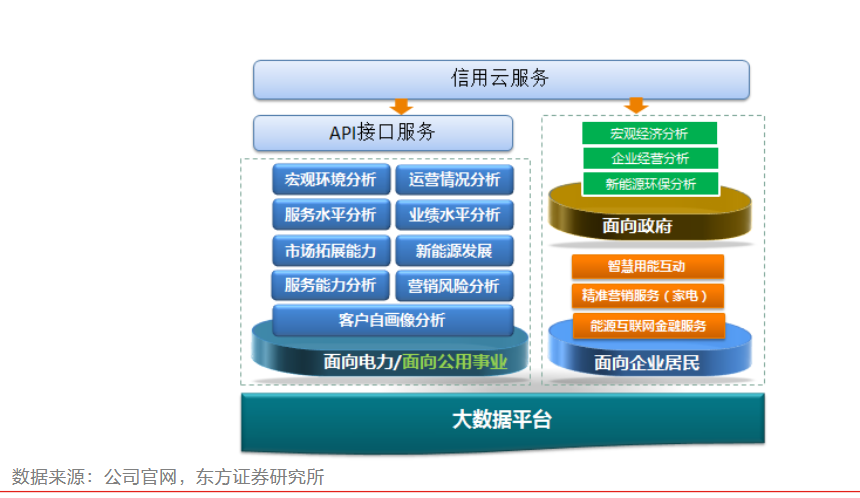 信用云服务

API接口服务

宏观环境分析
运营情况分析
服务水平分析
业绩水平分析
市场拓展能力
新能源发展
服务能力分析
营销风险分析
客户自画像分析
面向电力/面向公用事业

宏观经济分析
企业经营分析
新能源环保分析
面向政府

智慧用能互动
精准营销服务（家电）
能源互联网金融服务
面向企业居民

大数据平台

数据来源：公司官网，东方证券研究所